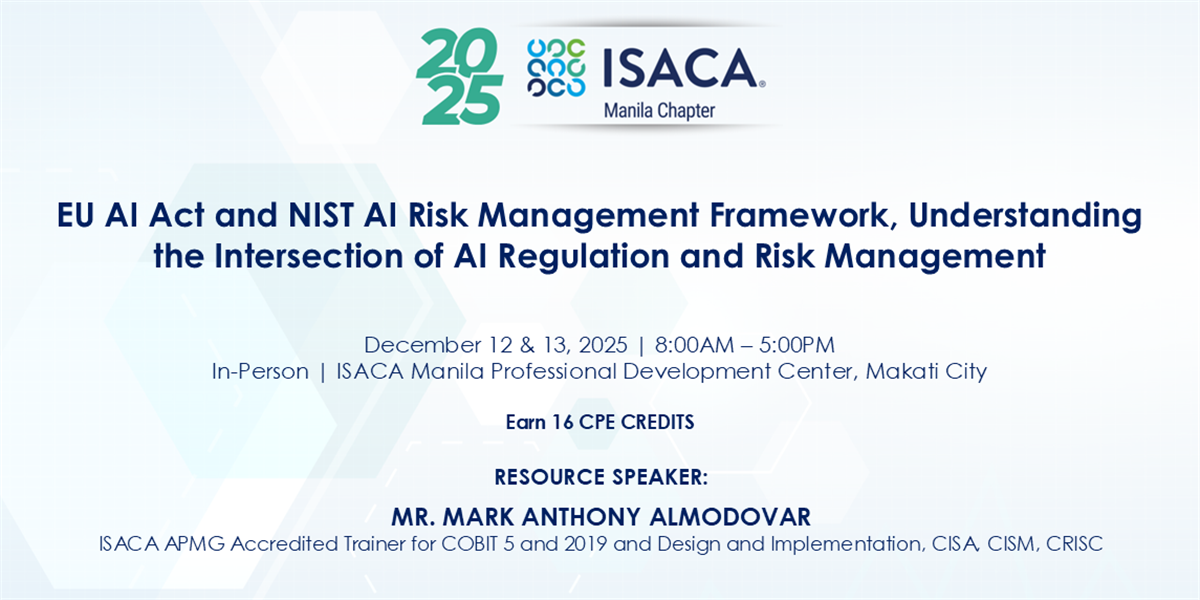 2025

ISACA®
Manila Chapter

EU AI Act and NIST AI Risk Management Framework, Understanding the Intersection of AI Regulation and Risk Management

December 12 & 13, 2025 | 8:00AM – 5:00PM
In-Person | ISACA Manila Professional Development Center, Makati City

Earn 16 CPE CREDITS

RESOURCE SPEAKER:

MR. MARK ANTHONY ALMODOVAR
ISACA APMG Accredited Trainer for COBIT 5 and 2019 and Design and Implementation, CISA, CISM, CRISC